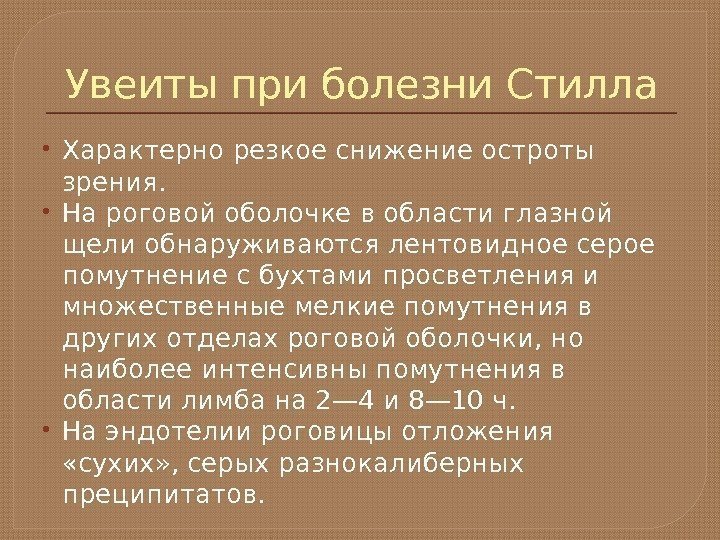 Увеиты при болезни Стилла

• Характерно резкое снижение остроты зрения.
• На роговой оболочке в области глазной щели обнаруживаются лентовидное серое помутнение с бухтами просветления и множественные мелкие помутнения в других отделах роговой оболочки, но наиболее интенсивны помутнения в области лимба на 2—4 и 8—10 ч.
• На эндотелии роговицы отложения «сухих», серых разнокалиберных преципитатов.